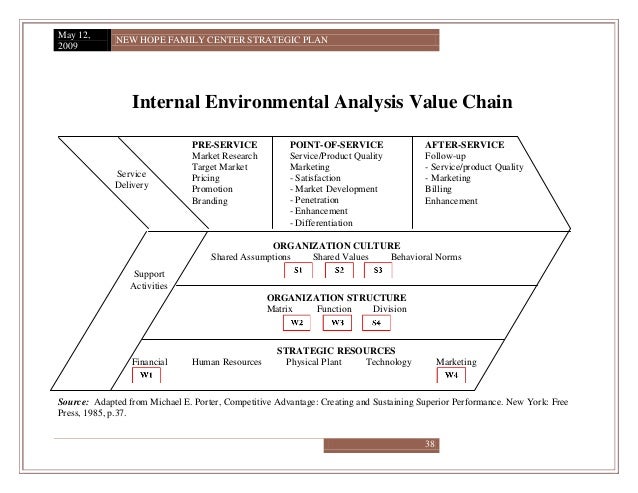 May 12, 2009

NEW HOPE FAMILY CENTER STRATEGIC PLAN

Internal Environmental Analysis Value Chain

Service Delivery

PRE-SERVICE
Market Research
Target Market
Pricing
Promotion
Branding

POINT-OF-SERVICE
Service/Product Quality
Marketing
- Satisfaction
- Market Development
- Penetration
- Enhancement
- Differentiation

AFTER-SERVICE
Follow-up
- Service/product Quality
- Marketing
Billing
Enhancement

Support Activities

ORGANIZATION CULTURE
Shared Assumptions Shared Values Behavioral Norms
S1 S2 S3

ORGANIZATION STRUCTURE
Matrix Function Division
W2 W3 S4

STRATEGIC RESOURCES
Financial Human Resources Physical Plant Technology Marketing
W1 W4

Source: Adapted from Michael E. Porter, Competitive Advantage: Creating and Sustaining Superior Performance. New York: Free Press, 1985, p.37.

38